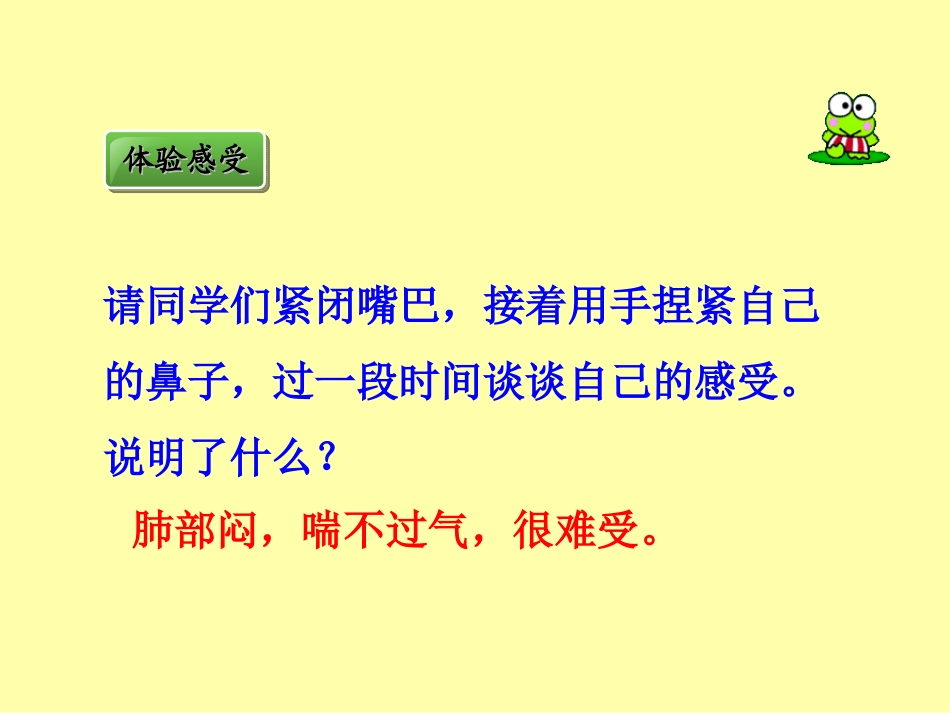 体验感受

请同学们紧闭嘴巴，接着用手捏紧自己的鼻子，过一段时间谈谈自己的感受。说明了什么？

肺部闷，喘不过气，很难受。